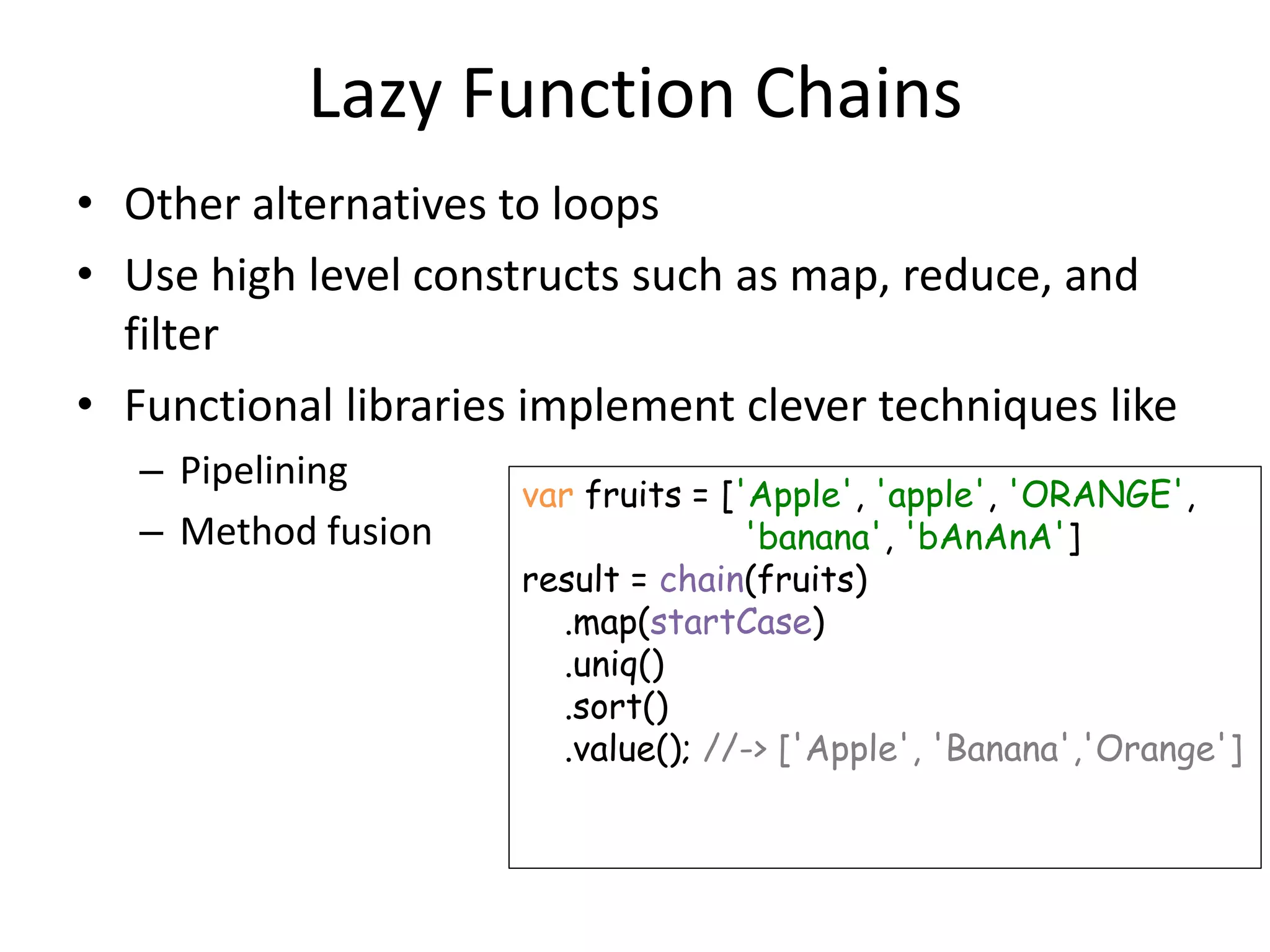 Lazy Function Chains

• Other alternatives to loops
• Use high level constructs such as map, reduce, and filter
• Functional libraries implement clever techniques like
– Pipelining
– Method fusion

var fruits = ['Apple', 'apple', 'ORANGE',
 'banana', 'bAnAnA']
result = chain(fruits)
 .map(startCase)
 .uniq()
 .sort()
 .value(); //-> ['Apple', 'Banana','Orange']